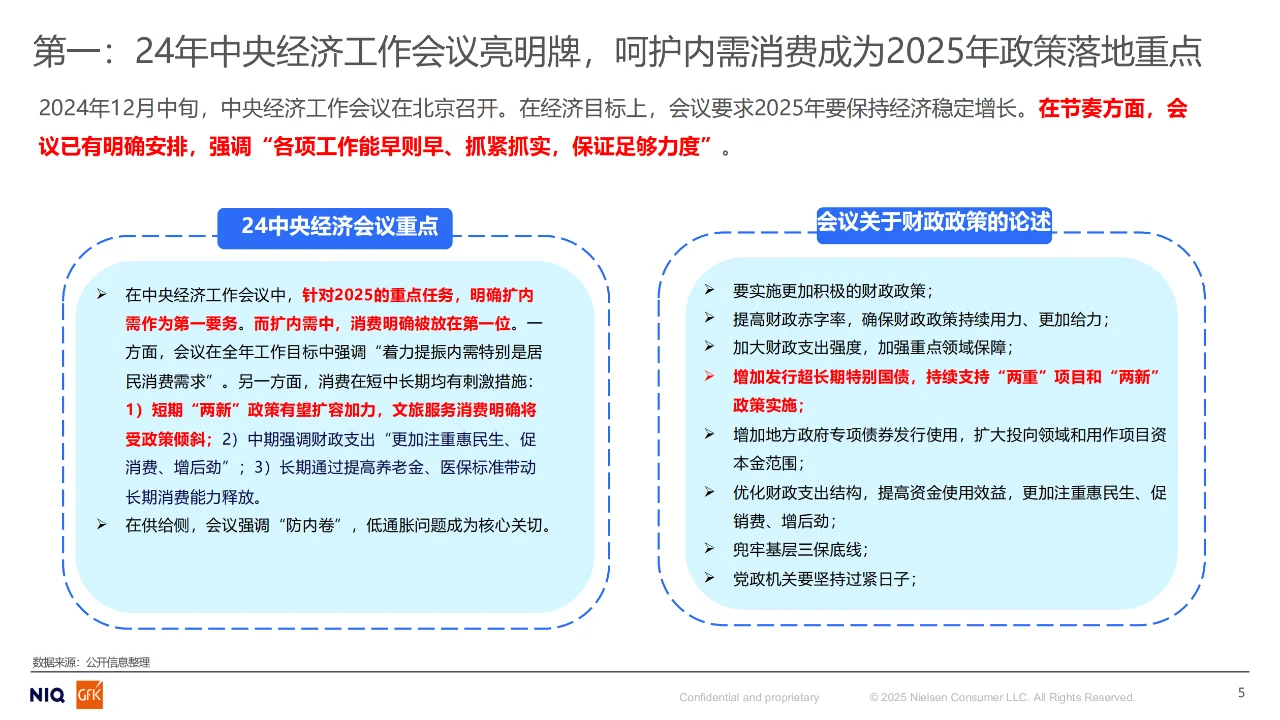 第一：24年中央经济工作会议亮明牌，呵护内需消费成为2025年政策落地重点

2024年12月中旬，中央经济工作会议在北京召开。在经济目标上，会议要求2025年要保持经济稳定增长。在节奏方面，会议已有明确安排，强调“各项工作能早则早、抓紧抓实，保证足够力度”。

24中央经济会议重点

➢ 在中央经济工作会议中，针对2025的重点任务，明确扩内需作为第一要务。而扩内需中，消费明确被放在第一位。一方面，会议在全年工作目标中强调“着力提振内需特别是居民消费需求”。另一方面，消费在短中长期均有刺激措施：1）短期“两新”政策有望扩容加力，文旅服务消费明确将受政策倾斜；2）中期强调财政支出“更加注重惠民生、促消费、增后劲”；3）长期通过提高养老金、医保标准带动长期消费能力释放。

➢ 在供给侧，会议强调“防内卷”，低通胀问题成为核心关切。

会议关于财政政策的论述

➢ 要实施更加积极的财政政策；
➢ 提高财政赤字率，确保财政政策持续用力、更加给力；
➢ 加大财政支出强度，加强重点领域保障；
➢ 增加发行超长期特别国债，持续支持“两重”项目和“两新”政策实施；
➢ 增加地方政府专项债券发行使用，扩大投向领域和用作项目资本金范围；
➢ 优化财政支出结构，提高资金使用效益，更加注重惠民生、促销费、增后劲；
➢ 兜牢基层三保底线；
➢ 党政机关要坚持过紧日子；

数据来源：公开信息整理

NIQ GfK

Confidential and proprietary © 2025 Nielsen Consumer LLC. All Rights Reserved.

5